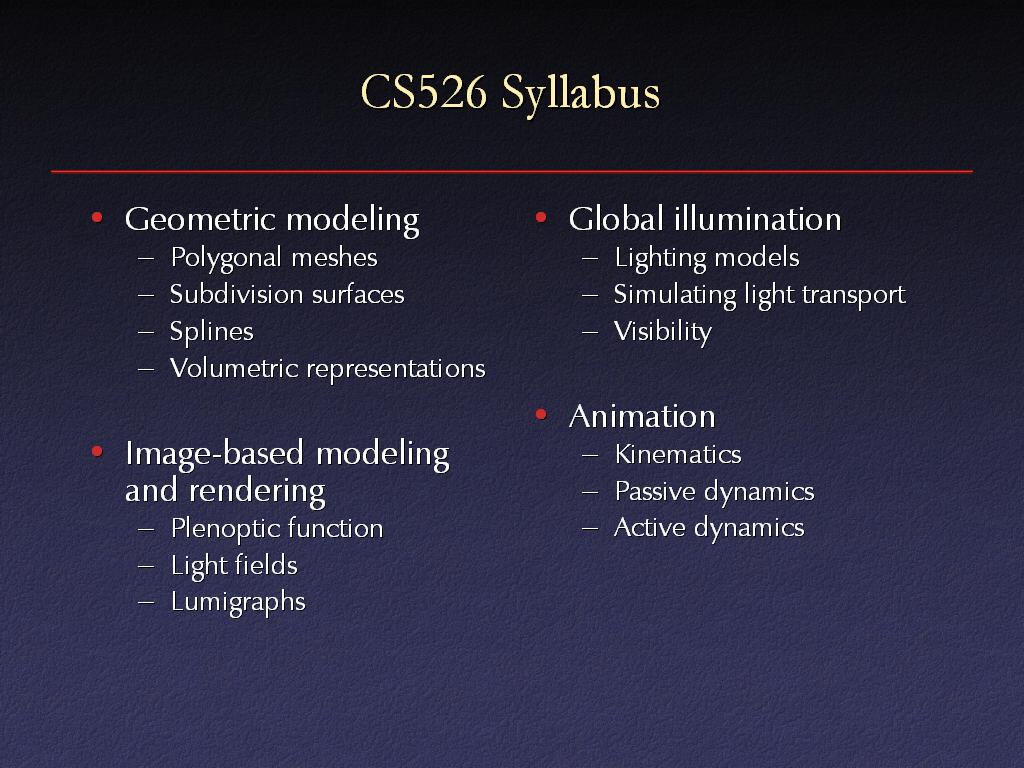 CS526 Syllabus

• Geometric modeling
– Polygonal meshes
– Subdivision surfaces
– Splines
– Volumetric representations

• Image-based modeling and rendering
– Plenoptic function
– Light fields
– Lumigraphs

• Global illumination
– Lighting models
– Simulating light transport
– Visibility

• Animation
– Kinematics
– Passive dynamics
– Active dynamics